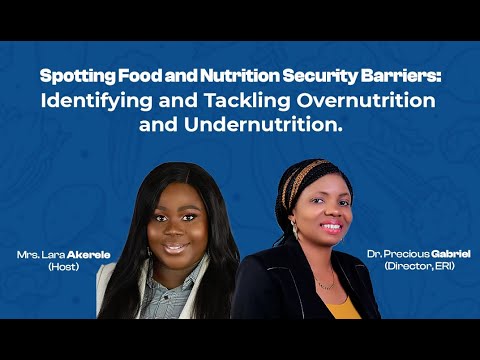 Spotting Food and Nutrition Security Barriers:
Identifying and Tackling Overnutrition and Undernutrition.

Mrs. Lara Akerele
(Host)

Dr. Precious Gabriel
(Director, ERI)